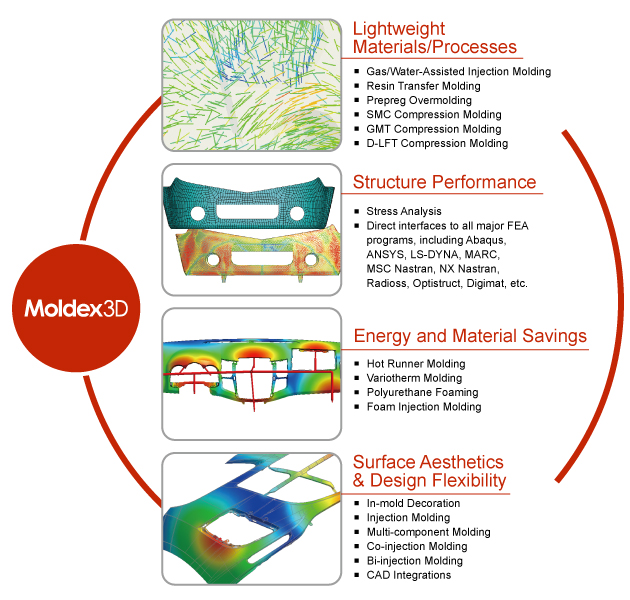 Moldex3D

Lightweight Materials/Processes

- Gas/Water-Assisted Injection Molding
- Resin Transfer Molding
- Prepreg Overmolding
- SMC Compression Molding
- GMT Compression Molding
- D-LFT Compression Molding

Structure Performance

- Stress Analysis
- Direct interfaces to all major FEA programs, including Abaqus, ANSYS, LS-DYNA, MARC, MSC Nastran, NX Nastran, Radioss, Optistruct, Digimat, etc.

Energy and Material Savings

- Hot Runner Molding
- Variotherm Molding
- Polyurethane Foaming
- Foam Injection Molding

Surface Aesthetics & Design Flexibility

- In-mold Decoration
- Injection Molding
- Multi-component Molding
- Co-injection Molding
- Bi-injection Molding
- CAD Integrations